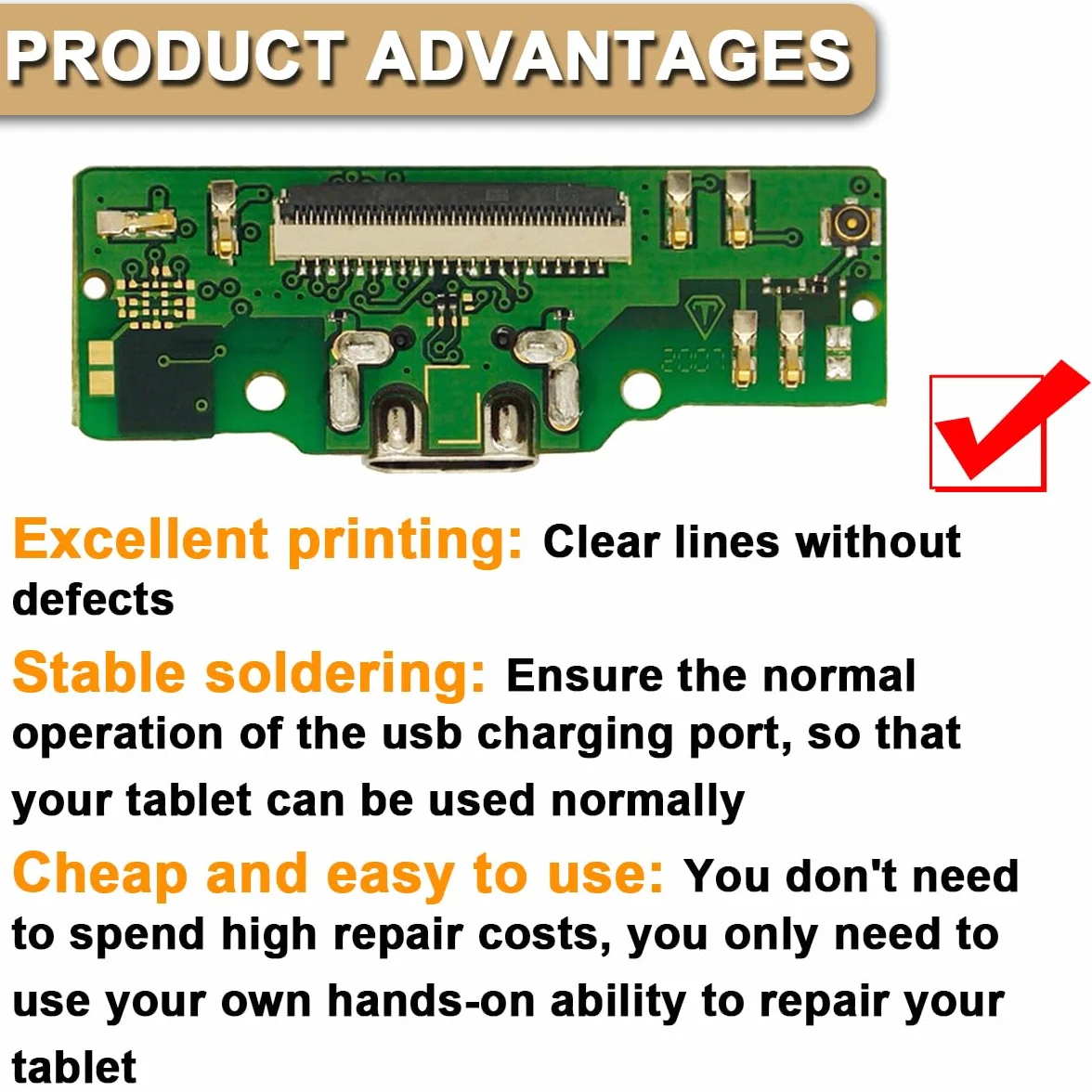 PRODUCT ADVANTAGES

2007

Excellent printing: Clear lines without defects

Stable soldering: Ensure the normal operation of the usb charging port, so that your tablet can be used normally

Cheap and easy to use: You don't need to spend high repair costs, you only need to use your own hands-on ability to repair your tablet